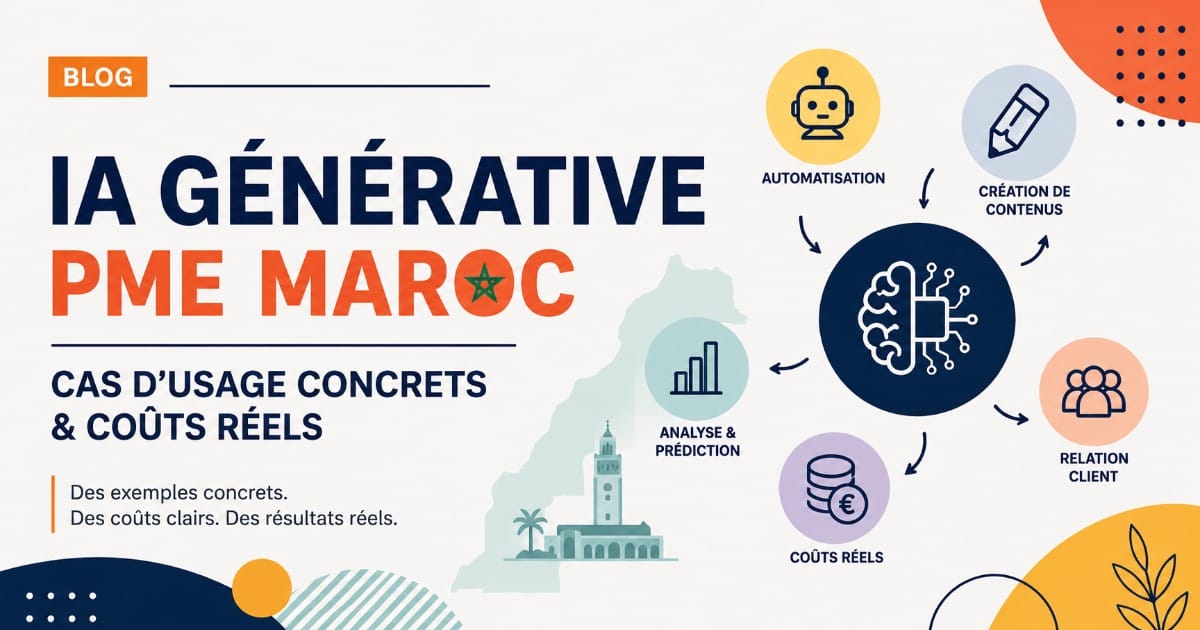 BLOG

IA GÉNÉRATIVE
PME MAROC

CAS D'USAGE CONCRETS
& COÛTS RÉELS

Des exemples concrets.
Des coûts clairs. Des résultats réels.

AUTOMATISATION

CRÉATION DE CONTENUS

ANALYSE & PRÉDICTION

RELATION CLIENT

COÛTS RÉELS